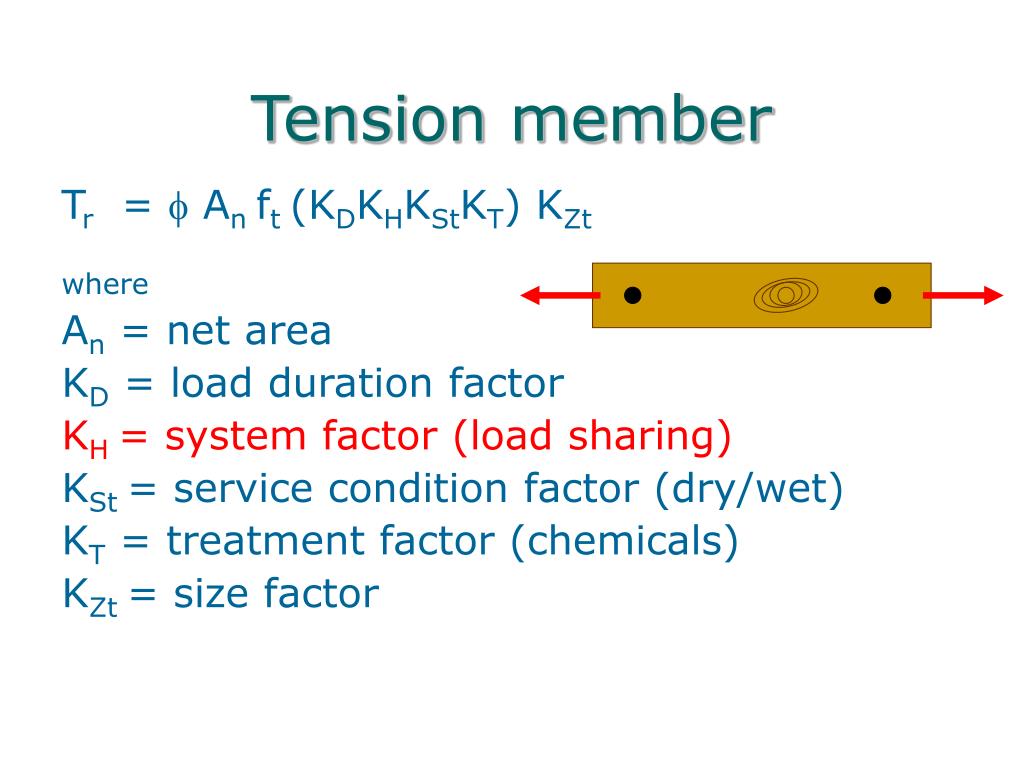 Tension member

$T_r = \phi A_n f_t (K_D K_H K_{St} K_T) K_{Zt}$

where

$A_n$ = net area
$K_D$ = load duration factor
$K_H$ = system factor (load sharing)
$K_{St}$ = service condition factor (dry/wet)
$K_T$ = treatment factor (chemicals)
$K_{Zt}$ = size factor